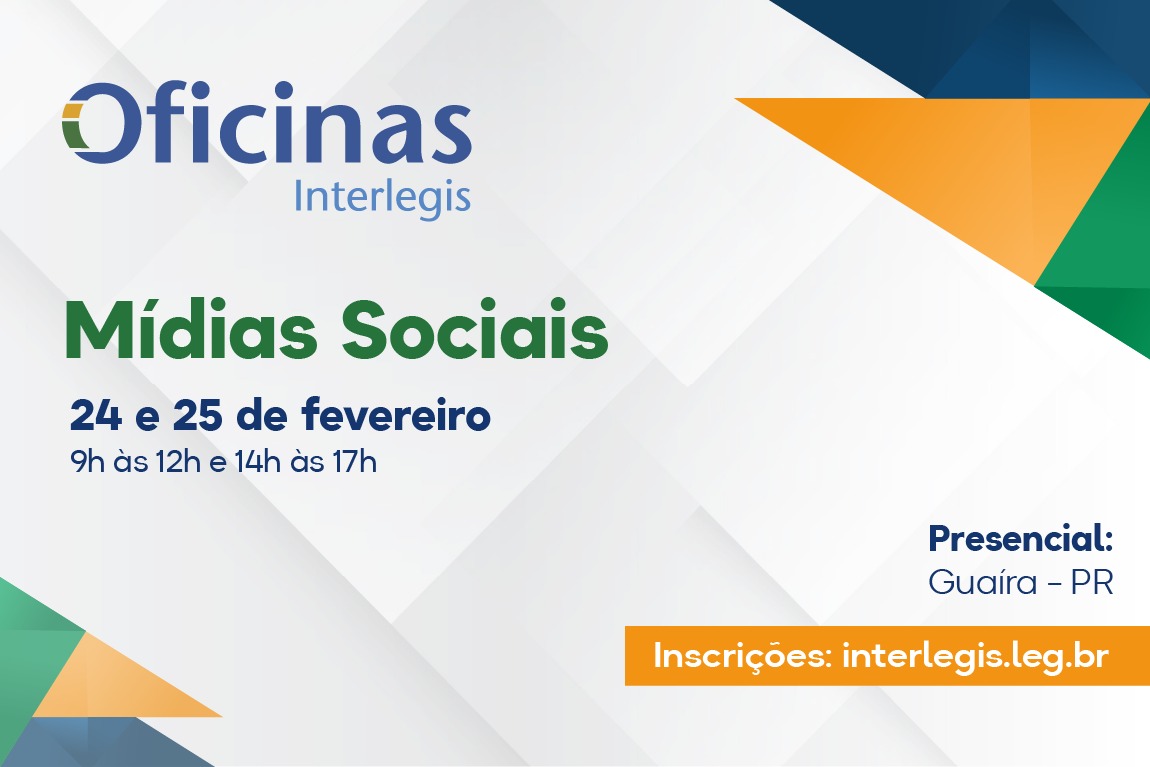 Oficinas
Interlegis

Mídias Sociais

24 e 25 de fevereiro
9h às 12h e 14h às 17h

Presencial:
Guaíra - PR

Inscrições: interlegis.leg.br